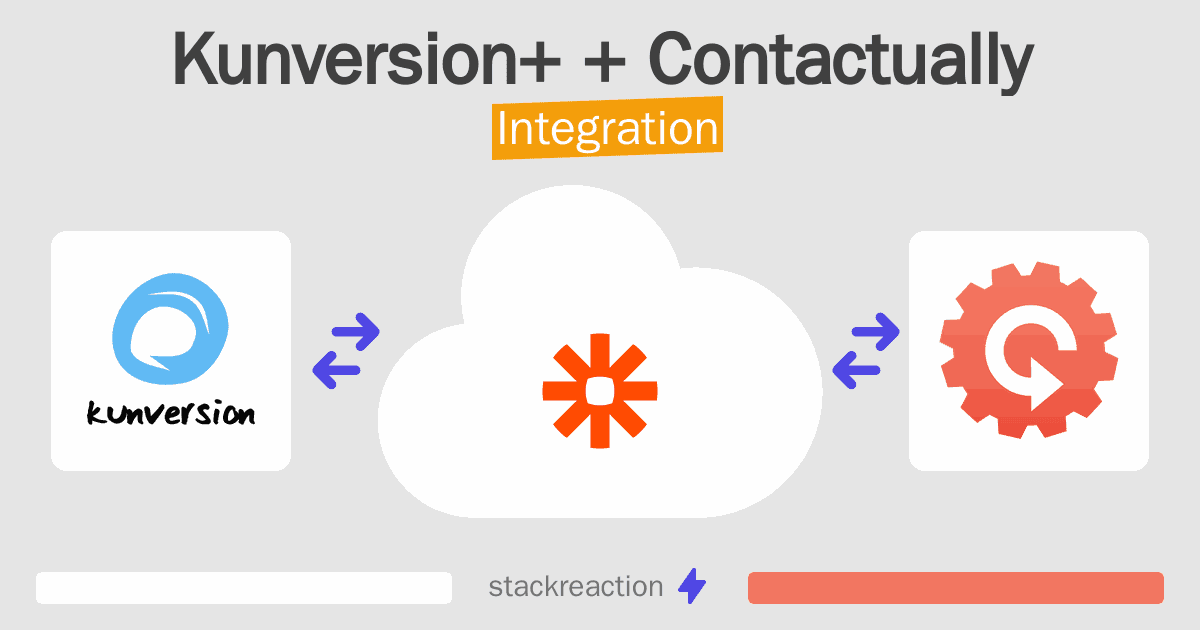 Kunversion+ + Contactually
Integration

kunversion

stackreaction